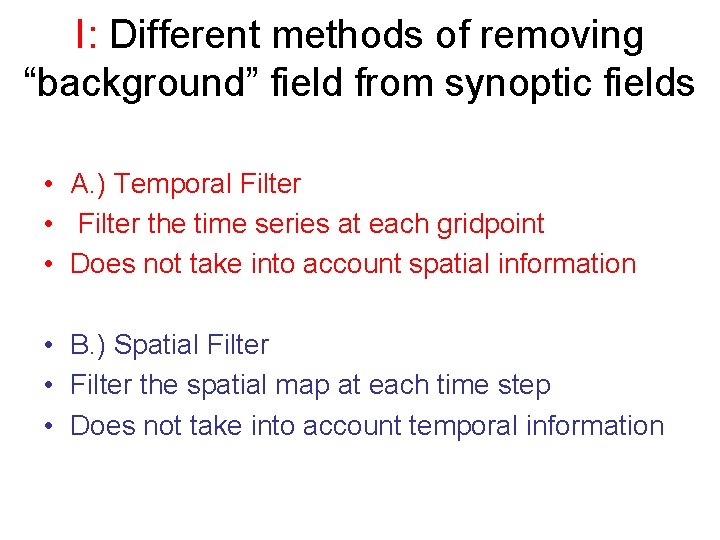 I: Different methods of removing “background” field from synoptic fields

• A.) Temporal Filter
• Filter the time series at each gridpoint
• Does not take into account spatial information

• B.) Spatial Filter
• Filter the spatial map at each time step
• Does not take into account temporal information